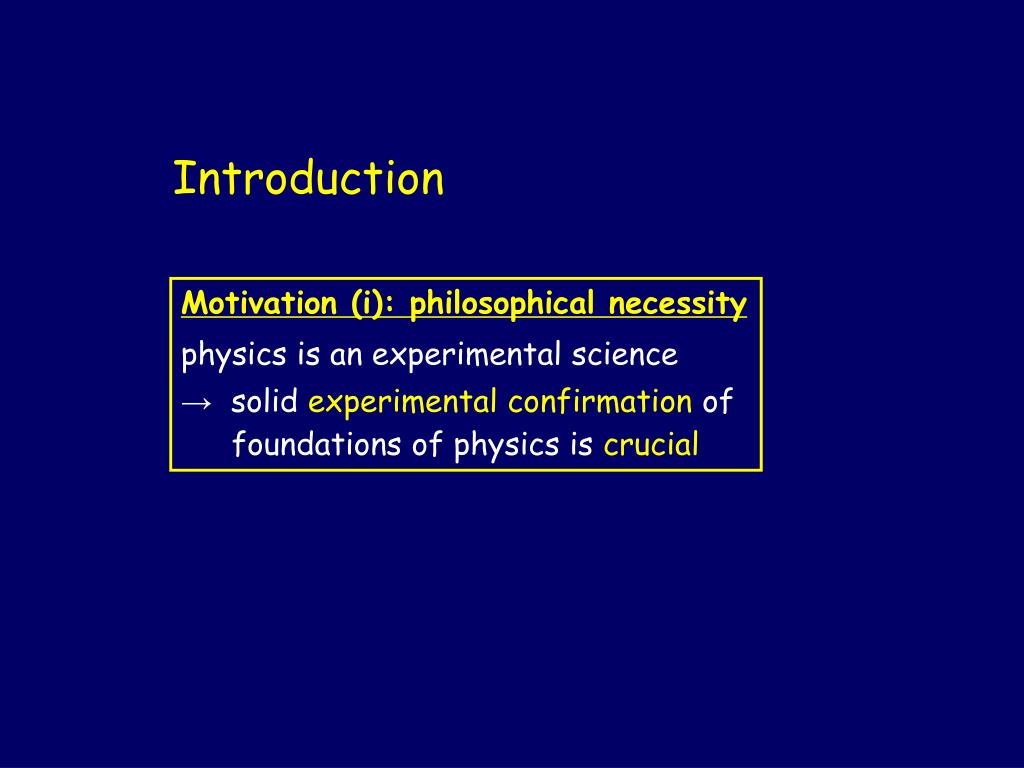 Introduction

Motivation (i): philosophical necessity

physics is an experimental science

→ solid experimental confirmation of foundations of physics is crucial